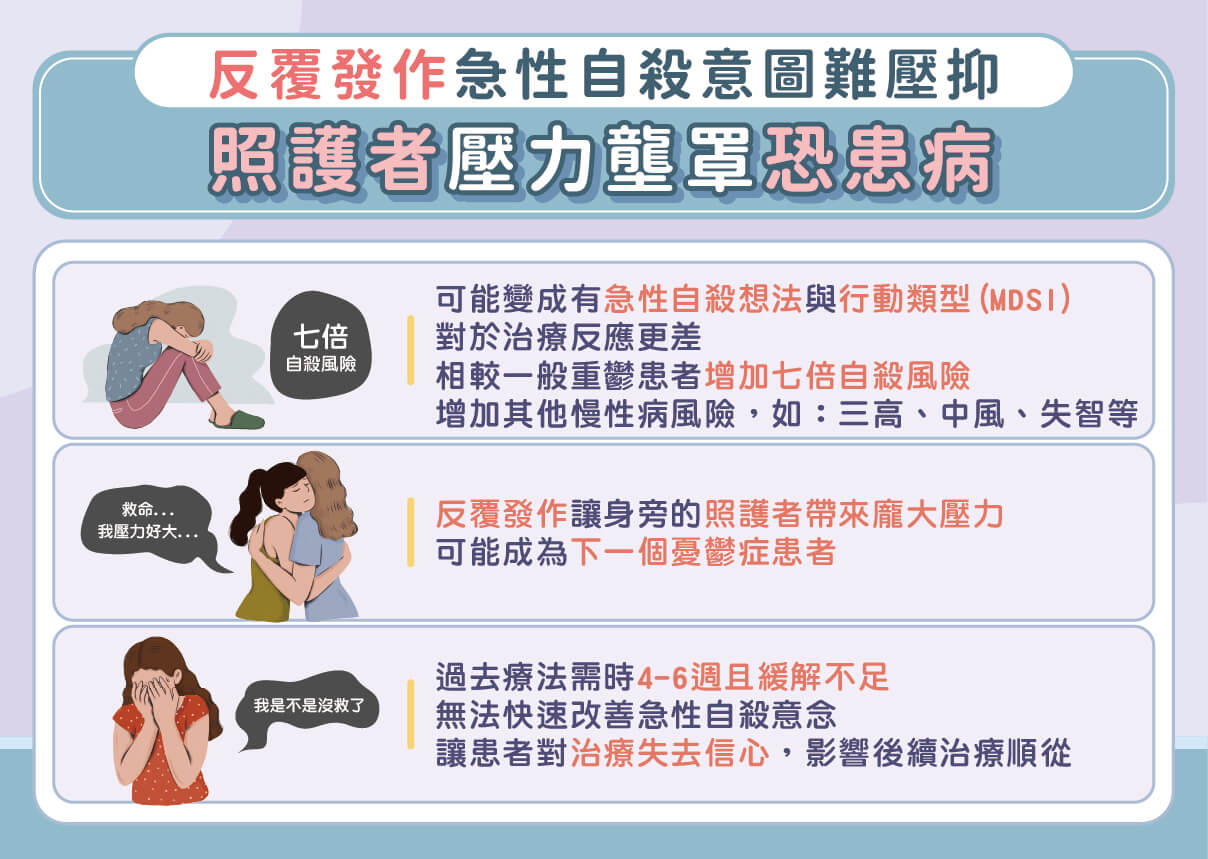 反覆發作急性自殺意圖難壓抑

照護者壓力壟罩恐患病

七倍
自殺風險

可能變成有急性自殺想法與行動類型（MDSI）
對於治療反應更差
相較一般重鬱患者增加七倍自殺風險
增加其他慢性病風險，如：三高、中風、失智等

救命...
我壓力好大...

反覆發作讓身旁的照護者帶來龐大壓力
可能成為下一個憂鬱症患者

我是不是沒救了

過去療法需時4-6週且緩解不足
無法快速改善急性自殺意念
讓患者對治療失去信心，影響後續治療順從